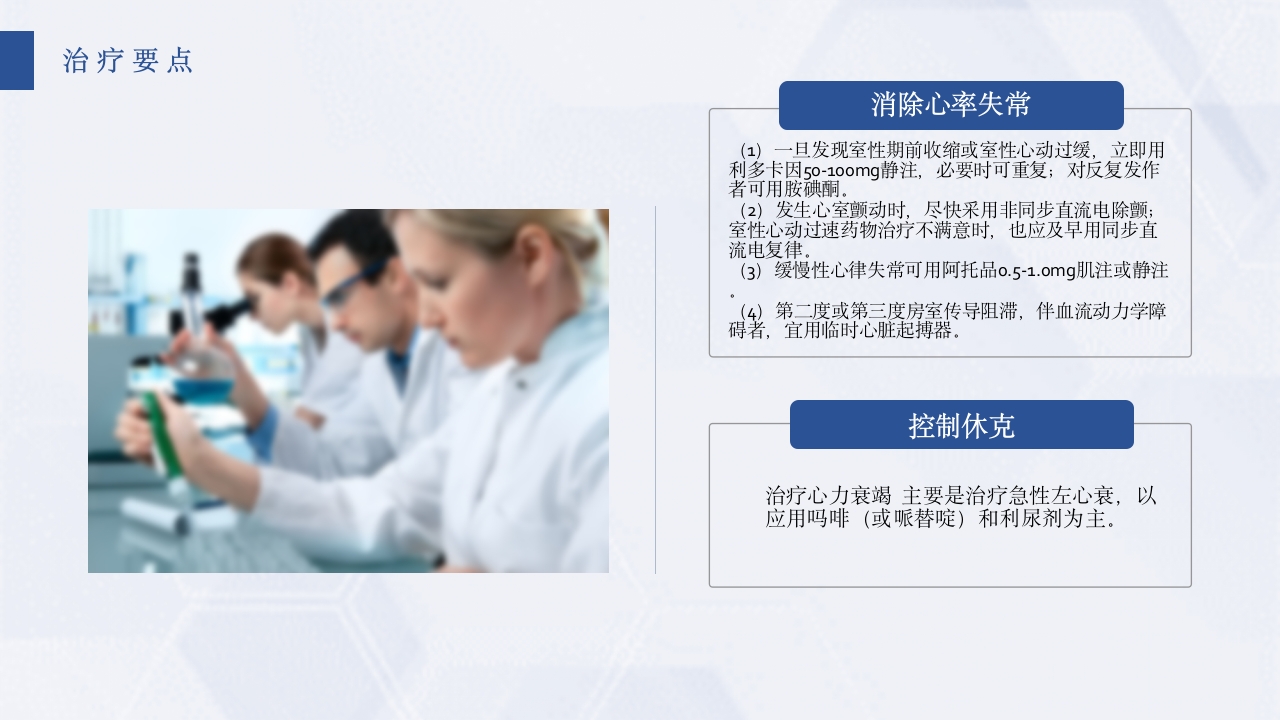 治疗要点

消除心率失常

（1）一旦发现室性期前收缩或室性心动过缓，立即用利多卡因50-100mg静注，必要时可重复；对反复发作者可用胺碘酮。
（2）发生心室颤动时，尽快采用非同步直流电除颤；室性心动过速药物治疗不满意时，也应及早用同步直流电复律。
（3）缓慢性心律失常可用阿托品0.5-1.0mg肌注或静注。
（4）第二度或第三度房室传导阻滞，伴血流动力学障碍者，宜用临时心脏起搏器。

控制休克

治疗心力衰竭 主要是治疗急性左心衰，以应用吗啡（或哌替啶）和利尿剂为主。